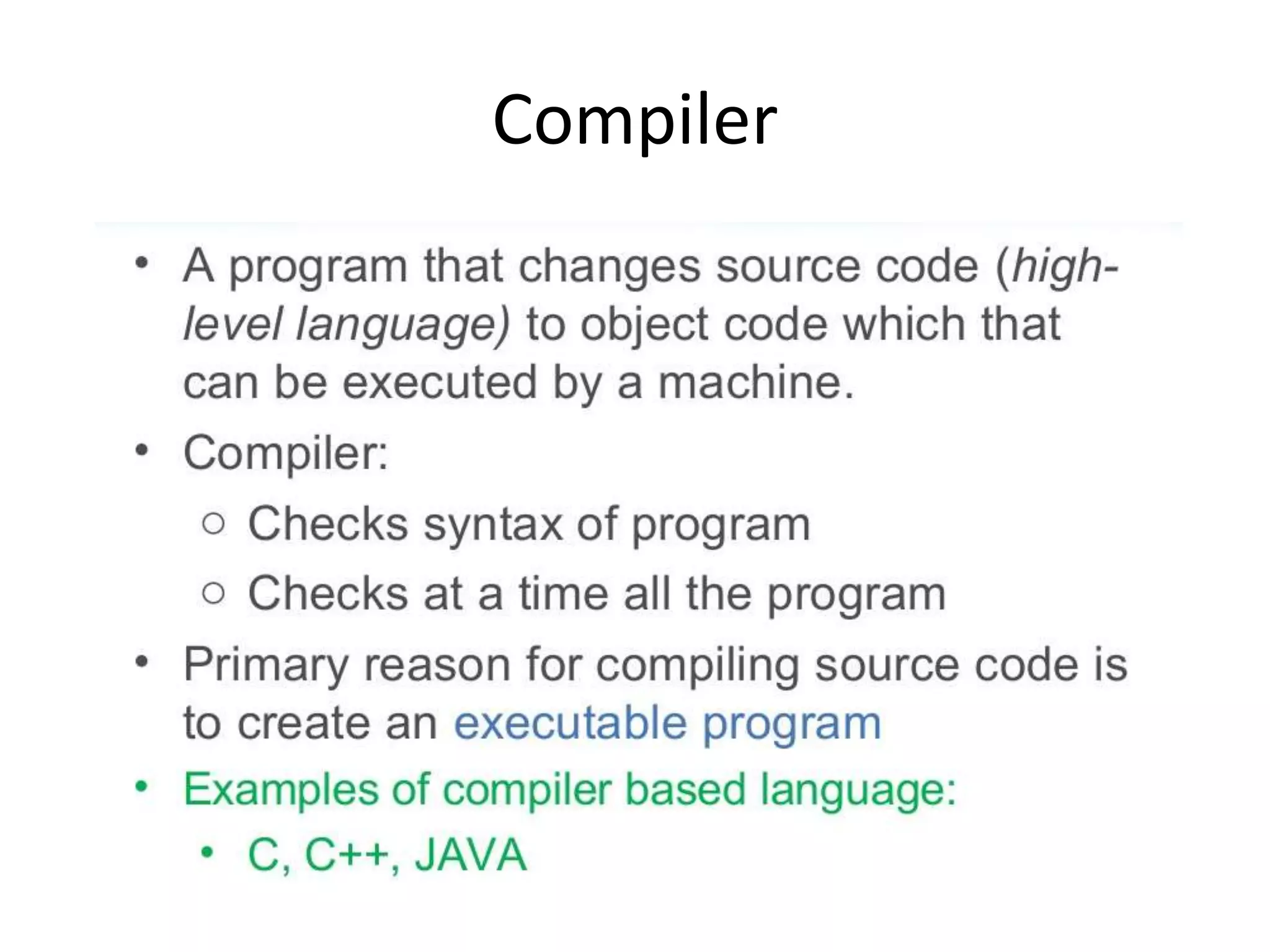 Compiler

• A program that changes source code (high-level language) to object code which that can be executed by a machine.
• Compiler:
  ○ Checks syntax of program
  ○ Checks at a time all the program
• Primary reason for compiling source code is to create an executable program
• Examples of compiler based language:
  • C, C++, JAVA